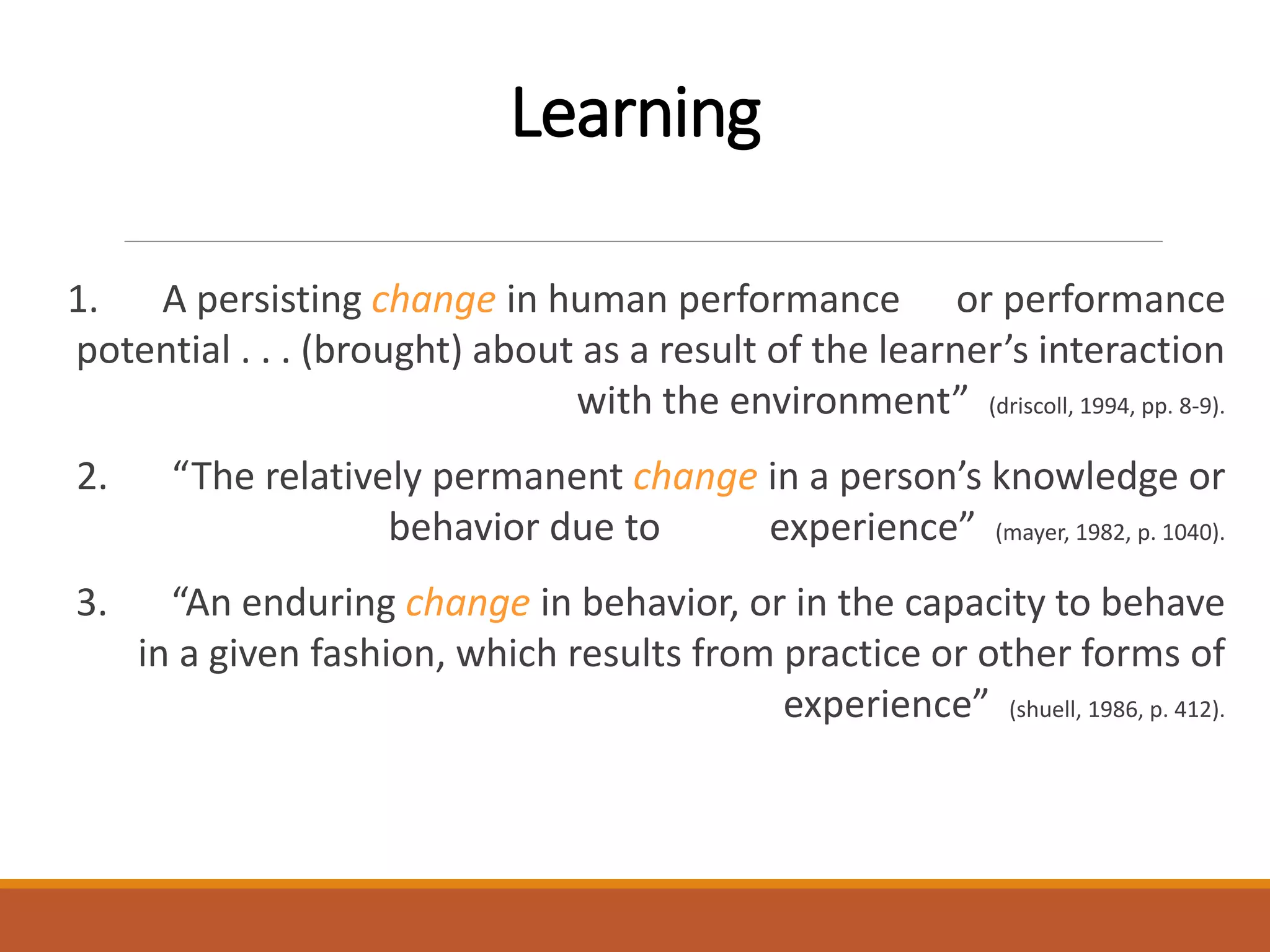 Learning

1. A persisting change in human performance or performance potential . . . (brought) about as a result of the learner’s interaction with the environment” (driscoll, 1994, pp. 8-9).

2. “The relatively permanent change in a person’s knowledge or behavior due to experience” (mayer, 1982, p. 1040).

3. “An enduring change in behavior, or in the capacity to behave in a given fashion, which results from practice or other forms of experience” (shuell, 1986, p. 412).